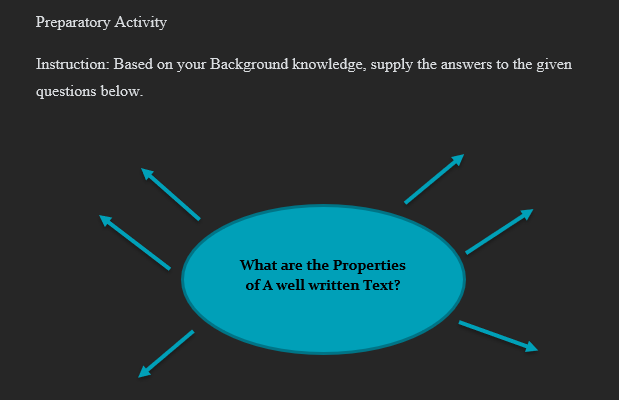 Preparatory Activity

Instruction: Based on your Background knowledge, supply the answers to the given questions below.

What are the Properties of A well written Text?